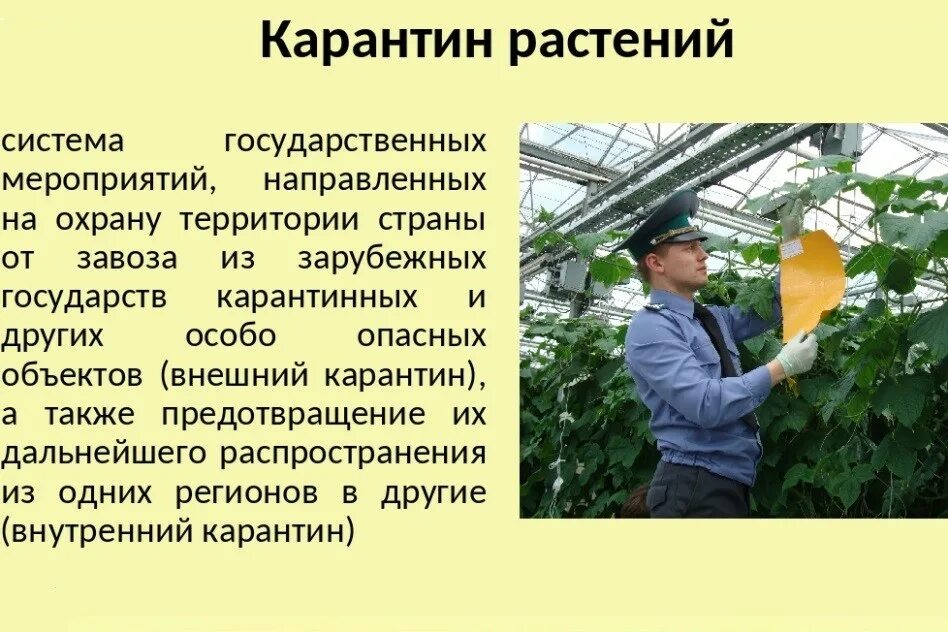 Карантин растений

система государственных мероприятий, направленных на охрану территории страны от завоза из зарубежных государств карантинных и других особо опасных объектов (внешний карантин), а также предотвращение их дальнейшего распространения из одних регионов в другие (внутренний карантин)